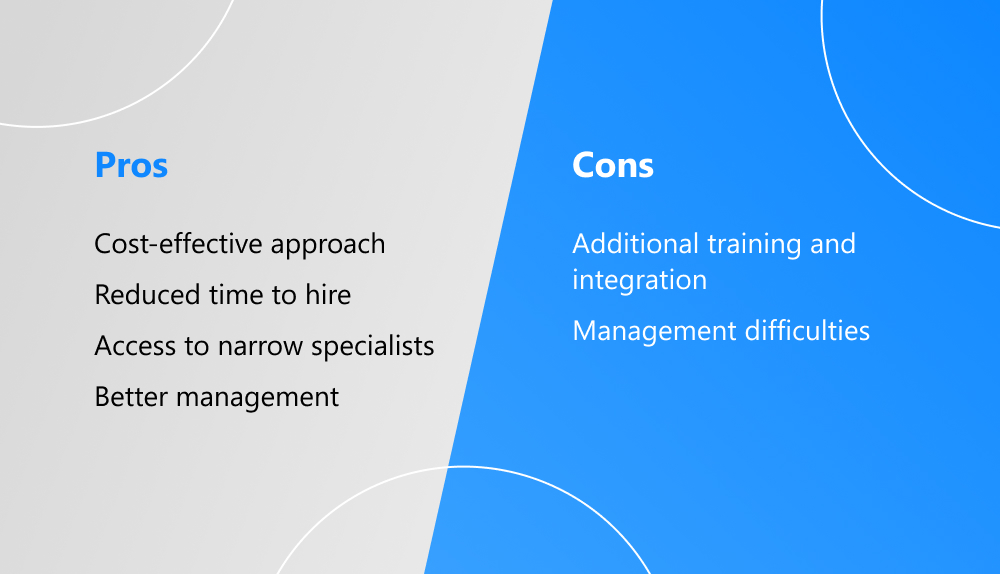 Pros

Cost-effective approach

Reduced time to hire

Access to narrow specialists

Better management

Cons

Additional training and integration

Management difficulties